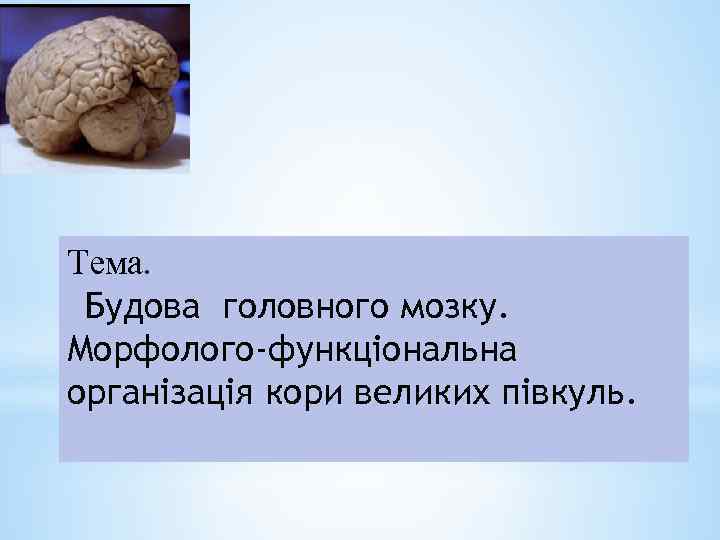 Тема.
Будова головного мозку. Морфолого-функціональна організація кори великих півкуль.